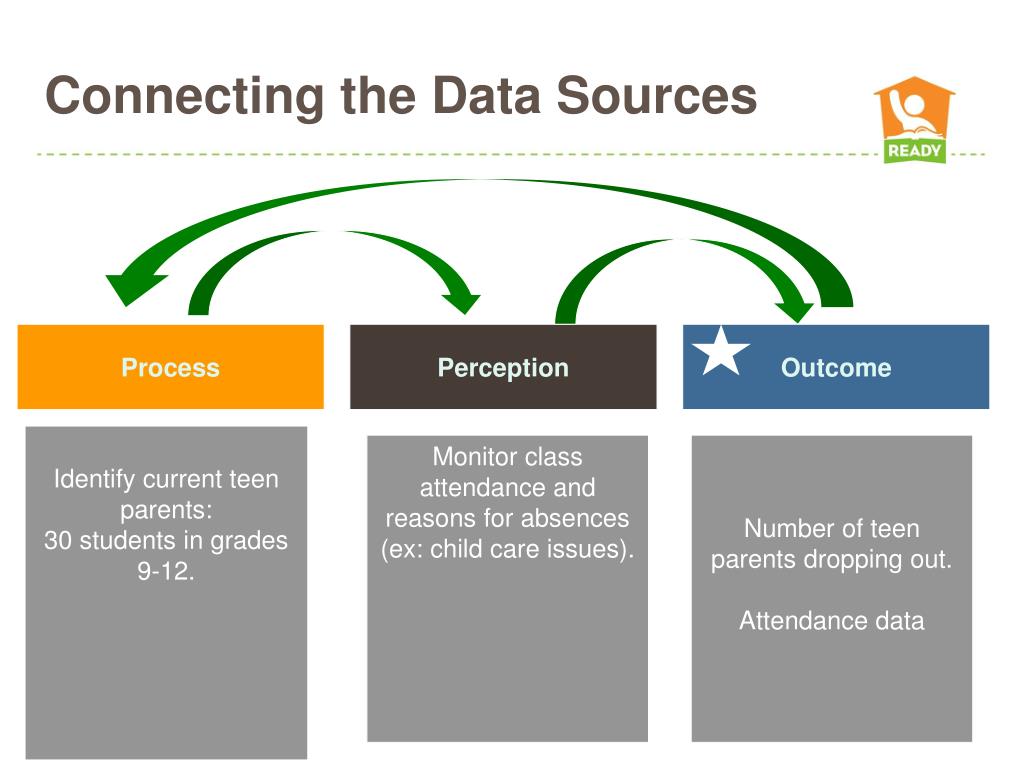 Connecting the Data Sources

READY

Process

Perception

Outcome

Identify current teen parents:
30 students in grades 9-12.

Monitor class attendance and reasons for absences (ex: child care issues).

Number of teen parents dropping out.

Attendance data